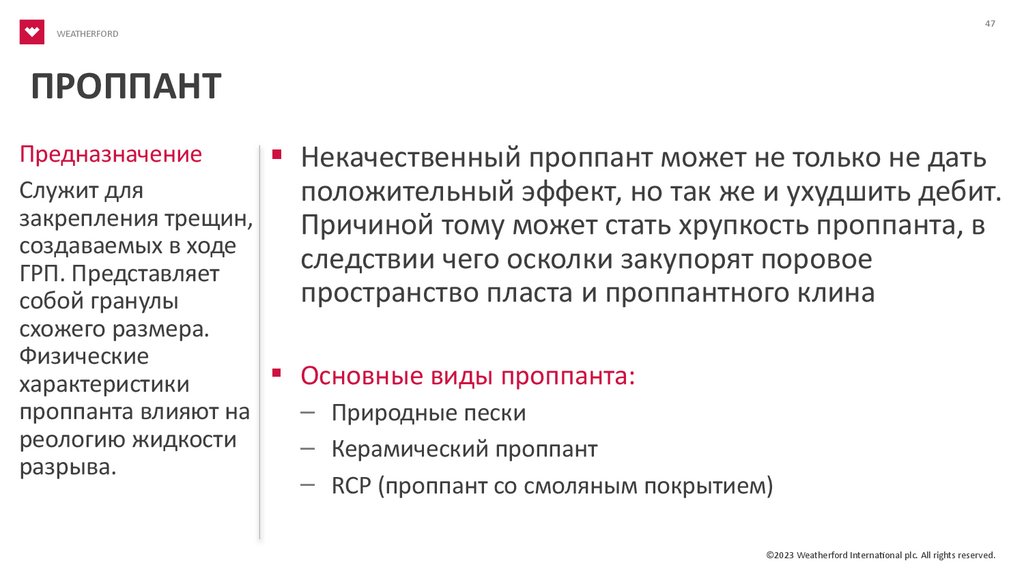 WEATHERFORD

47

ПРОППАНТ

Предназначение

Служит для закрепления трещин, создаваемых в ходе ГРП. Представляет собой гранулы схожего размера. Физические характеристики проппанта влияют на реологию жидкости разрыва.

▪ Некачественный проппант может не только не дать положительный эффект, но так же и ухудшить дебит. Причиной тому может стать хрупкость проппанта, в следствии чего осколки закупорят поровое пространство пласта и проппантного клина

▪ Основные виды проппанта:
– Природные пески
– Керамический проппант
– RCP (проппант со смоляным покрытием)

©2023 Weatherford International plc. All rights reserved.